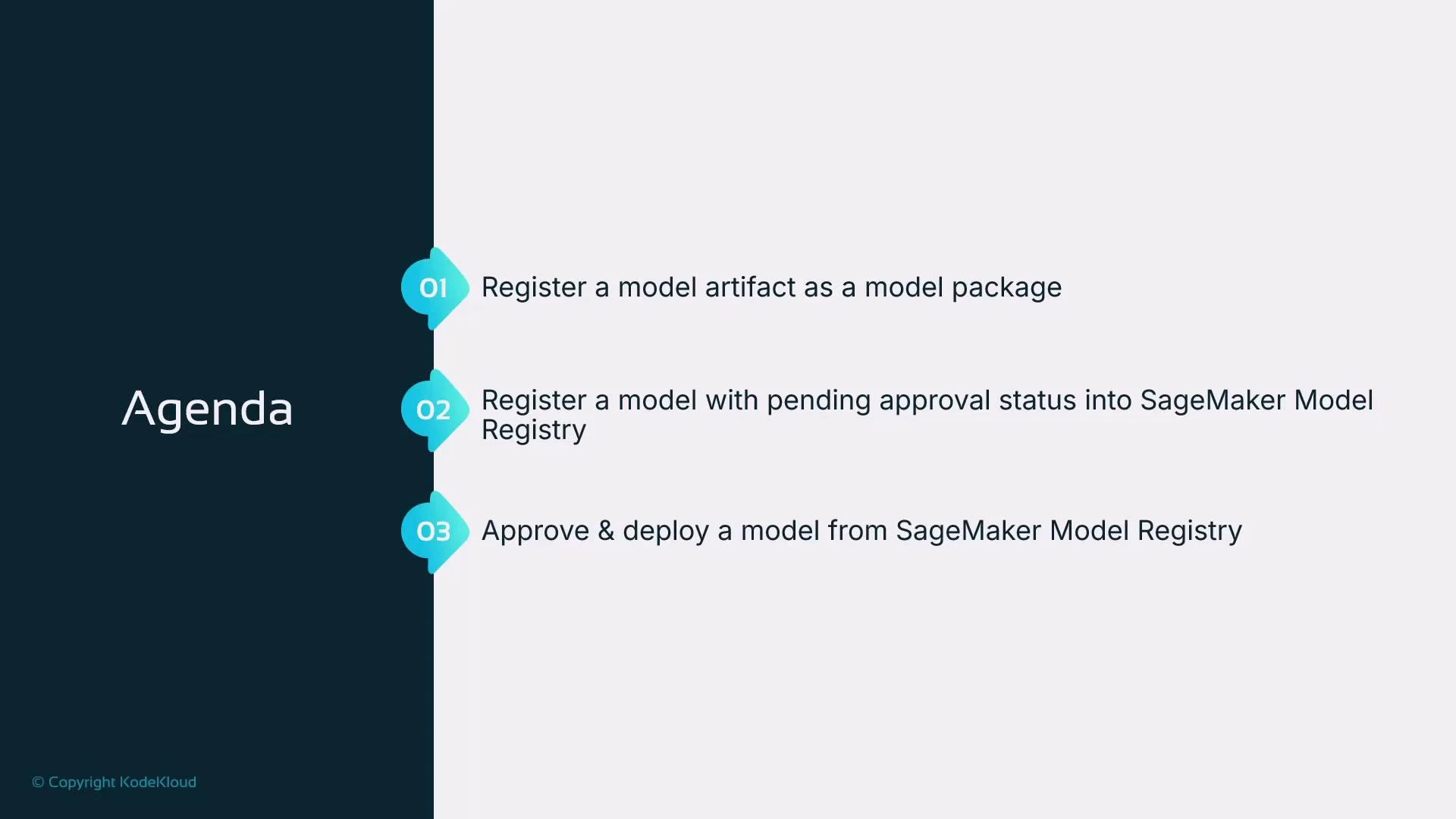 Agenda

01 Register a model artifact as a model package

02 Register a model with pending approval status into SageMaker Model Registry

03 Approve & deploy a model from SageMaker Model Registry

© Copyright KodeKloud